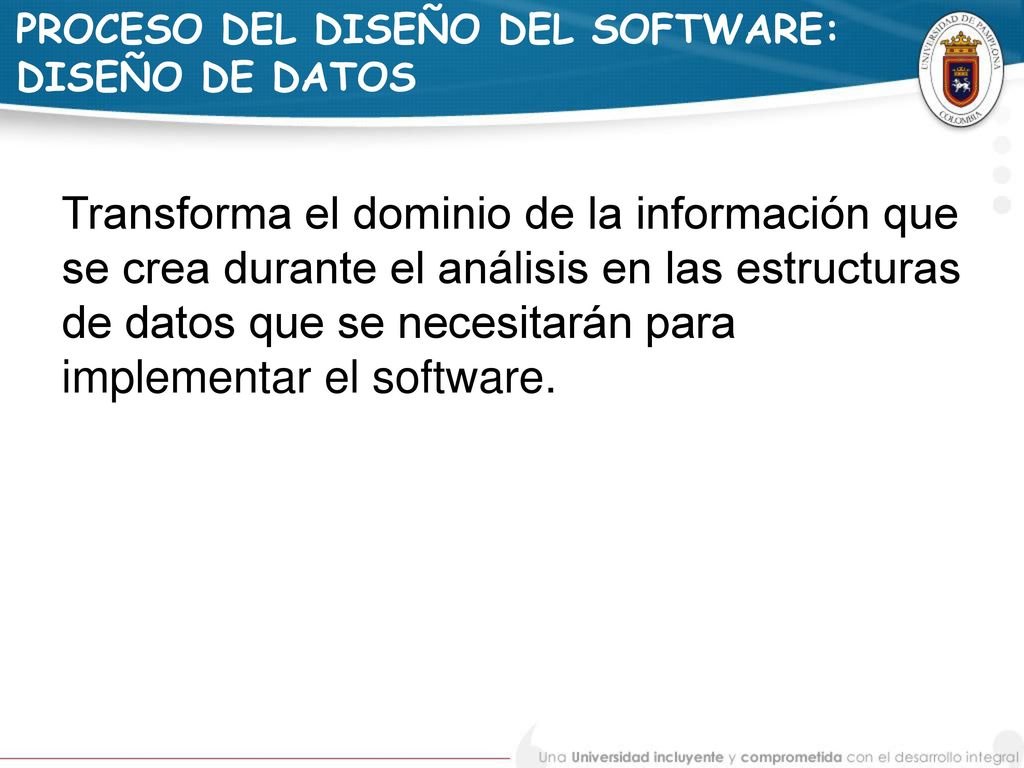 PROCESO DEL DISEÑO DEL SOFTWARE: DISEÑO DE DATOS

UNIVERSIDAD DE PAMPLONA
COLOMBIA

Transforma el dominio de la información que se crea durante el análisis en las estructuras de datos que se necesitarán para implementar el software.

Una Universidad incluyente y comprometida con el desarrollo integral